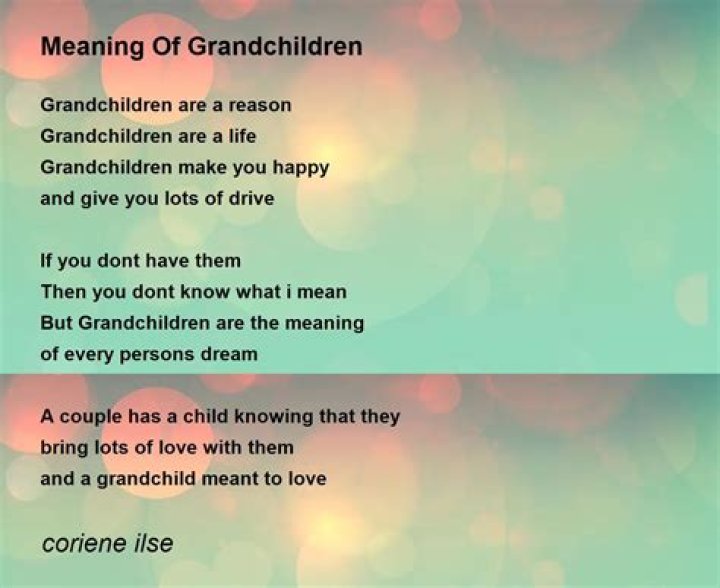 Meaning Of Grandchildren

Grandchildren are a reason
Grandchildren are a life
Grandchildren make you happy
and give you lots of drive

If you dont have them
Then you dont know what i mean
But Grandchildren are the meaning
of every persons dream

A couple has a child knowing that they
bring lots of love with them
and a grandchild meant to love

coriene ilse